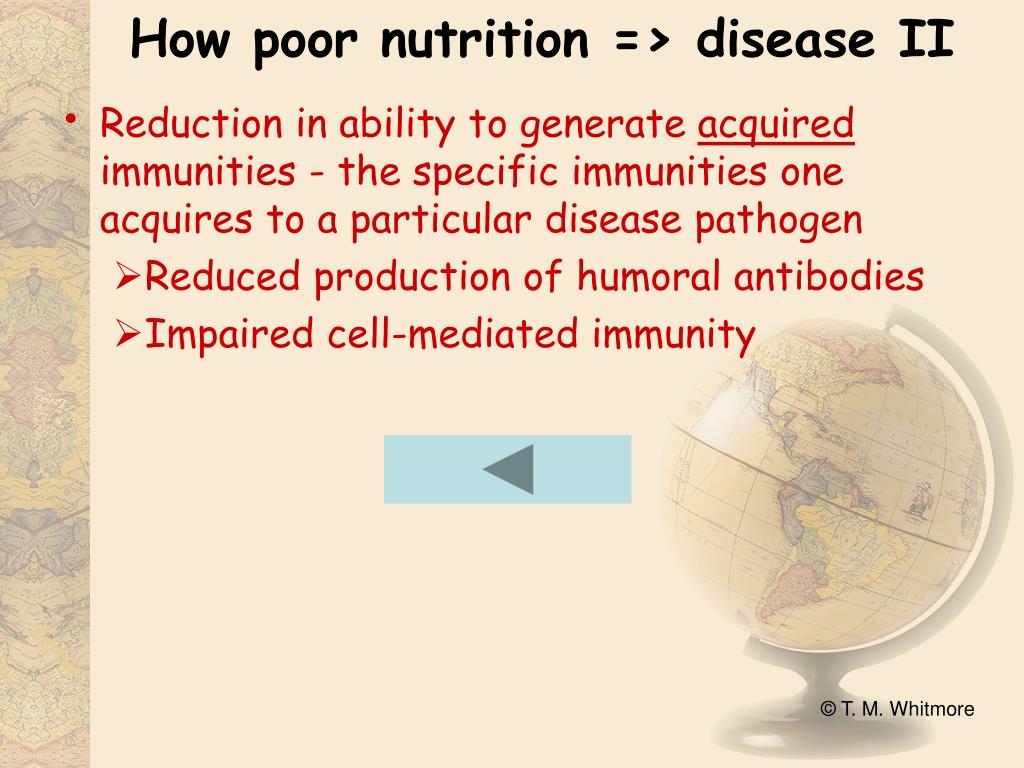 How poor nutrition => disease II

• Reduction in ability to generate acquired immunities - the specific immunities one acquires to a particular disease pathogen

➢Reduced production of humoral antibodies

➢Impaired cell-mediated immunity

© T. M. Whitmore